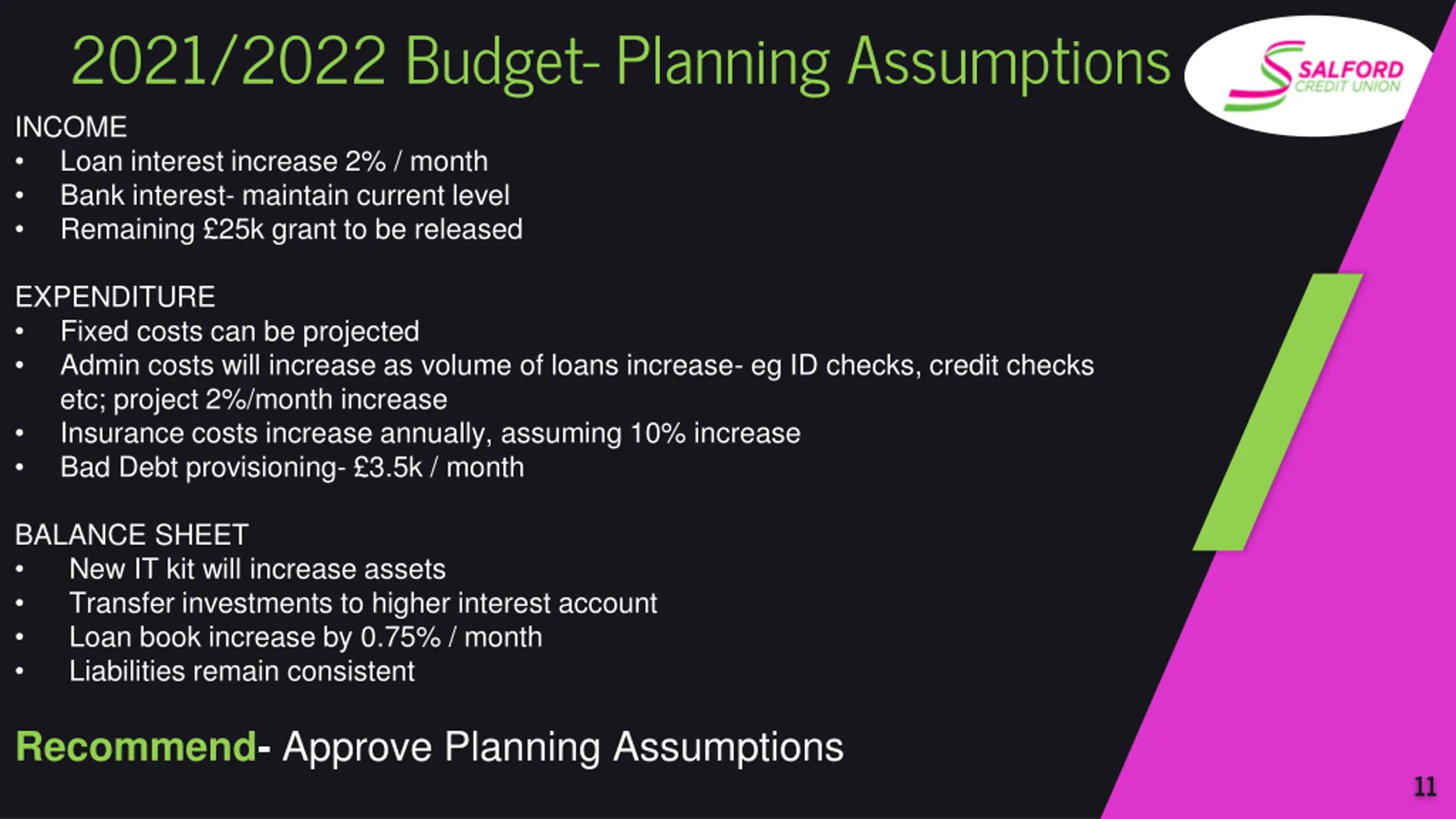 2021/2022 Budget- Planning Assumptions

SALFORD
CREDIT UNION

INCOME
• Loan interest increase 2% / month
• Bank interest- maintain current level
• Remaining £25k grant to be released

EXPENDITURE
• Fixed costs can be projected
• Admin costs will increase as volume of loans increase- eg ID checks, credit checks etc; project 2%/month increase
• Insurance costs increase annually, assuming 10% increase
• Bad Debt provisioning- £3.5k / month

BALANCE SHEET
• New IT kit will increase assets
• Transfer investments to higher interest account
• Loan book increase by 0.75% / month
• Liabilities remain consistent

Recommend- Approve Planning Assumptions

11